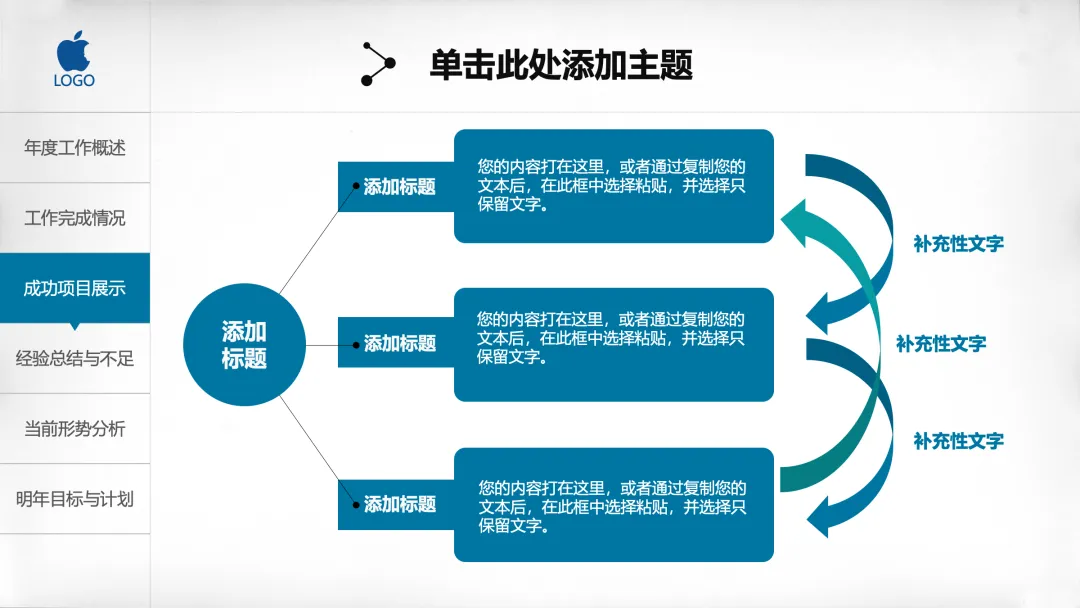 LOGO

单击此处添加主题

年度工作概述

工作完成情况

成功项目展示

经验总结与不足

当前形势分析

明年目标与计划

添加标题

添加标题

您的内容打在这里，或者通过复制您的文本后，在此框中选择粘贴，并选择只保留文字。

添加标题

您的内容打在这里，或者通过复制您的文本后，在此框中选择粘贴，并选择只保留文字。

添加标题

您的内容打在这里，或者通过复制您的文本后，在此框中选择粘贴，并选择只保留文字。

补充性文字

补充性文字

补充性文字